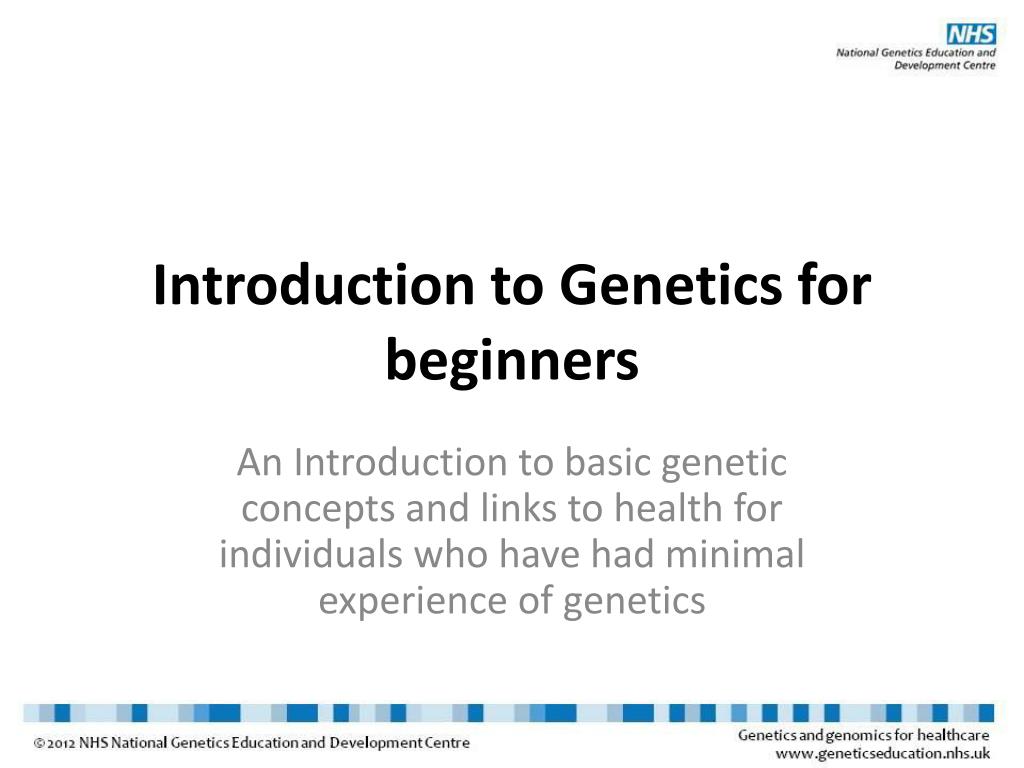 NHS
National Genetics Education and Development Centre

Introduction to Genetics for beginners

An Introduction to basic genetic concepts and links to health for individuals who have had minimal experience of genetics

©2012 NHS National Genetics Education and Development Centre

Genetics and genomics for healthcare
www.geneticseducation.nhs.uk